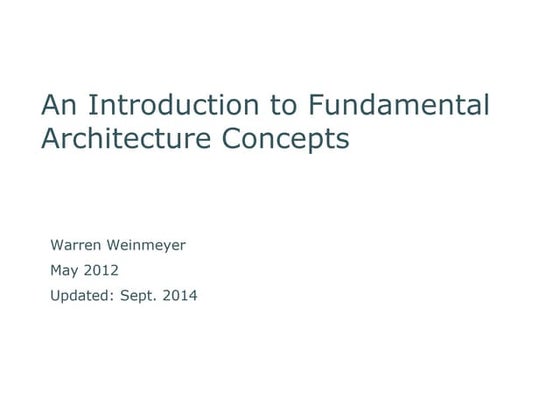 An Introduction to Fundamental Architecture Concepts

Warren Weinmeyer

May 2012

Updated: Sept. 2014